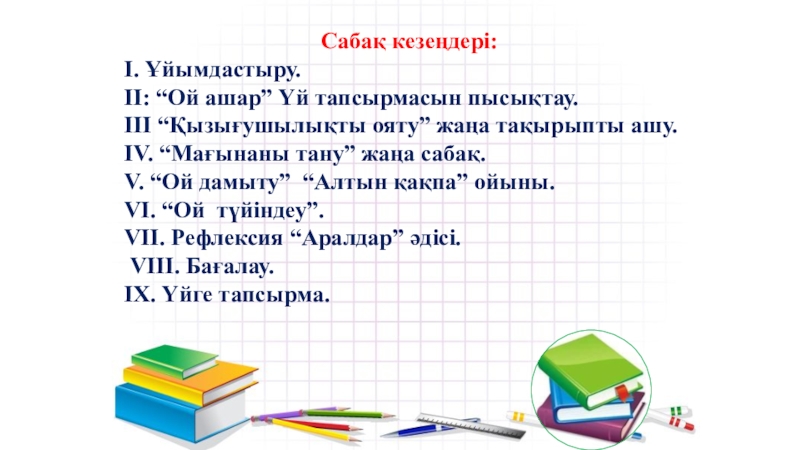 Сабақ кезеңдері:

I. Ұйымдастыру.
II: “Ой ашар” Үй тапсырмасын пысықтау.
III “Қызығушылықты ояту” жаңа тақырыпты ашу.
IV. “Мағынаны тану” жаңа сабақ.
V. “Ой дамыту” “Алтын қақпа” ойыны.
VI. “Ой түйіндеу”.
VII. Рефлексия “Аралдар” әдісі.
VIII. Бағалау.
IX. Үйге тапсырма.